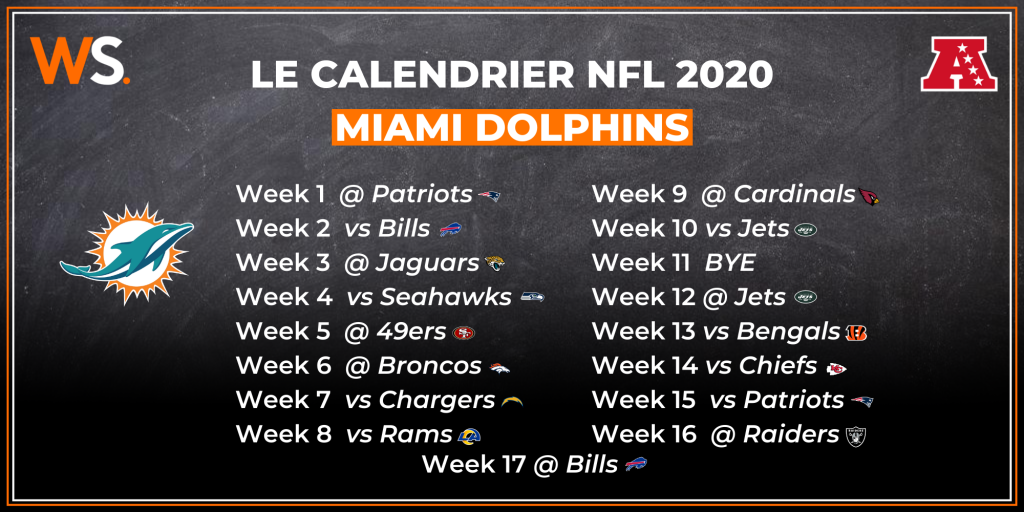 WS.

LE CALENDRIER NFL 2020

MIAMI DOLPHINS

Week 1 @ Patriots
Week 2 vs Bills
Week 3 @ Jaguars
Week 4 vs Seahawks
Week 5 @ 49ers
Week 6 @ Broncos
Week 7 vs Chargers
Week 8 vs Rams

Week 9 @ Cardinals
Week 10 vs Jets
Week 11 BYE
Week 12 @ Jets
Week 13 vs Bengals
Week 14 vs Chiefs
Week 15 vs Patriots
Week 16 @ Raiders

Week 17 @ Bills